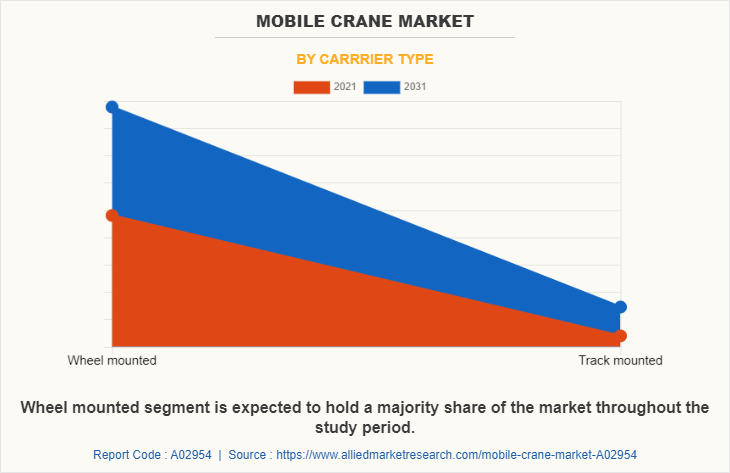 MOBILE CRANE MARKET

BY CARRRIER TYPE

2021 2031

Wheel mounted

Track mounted

Wheel mounted segment is expected to hold a majority share of the market throughout the study period.

Report Code : A02954 | Source : https://www.alliedmarketresearch.com/mobile-crane-market-A02954